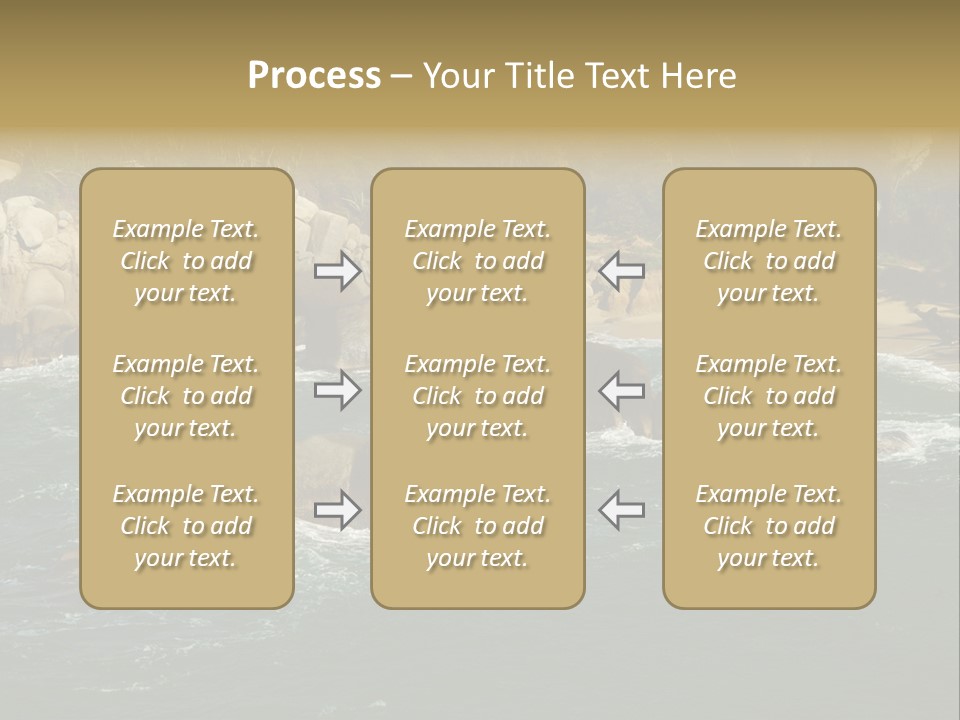 Process – Your Title Text Here

Example Text. Click to add your text.

Example Text. Click to add your text.

Example Text. Click to add your text.

Example Text. Click to add your text.

Example Text. Click to add your text.

Example Text. Click to add your text.

Example Text. Click to add your text.

Example Text. Click to add your text.

Example Text. Click to add your text.